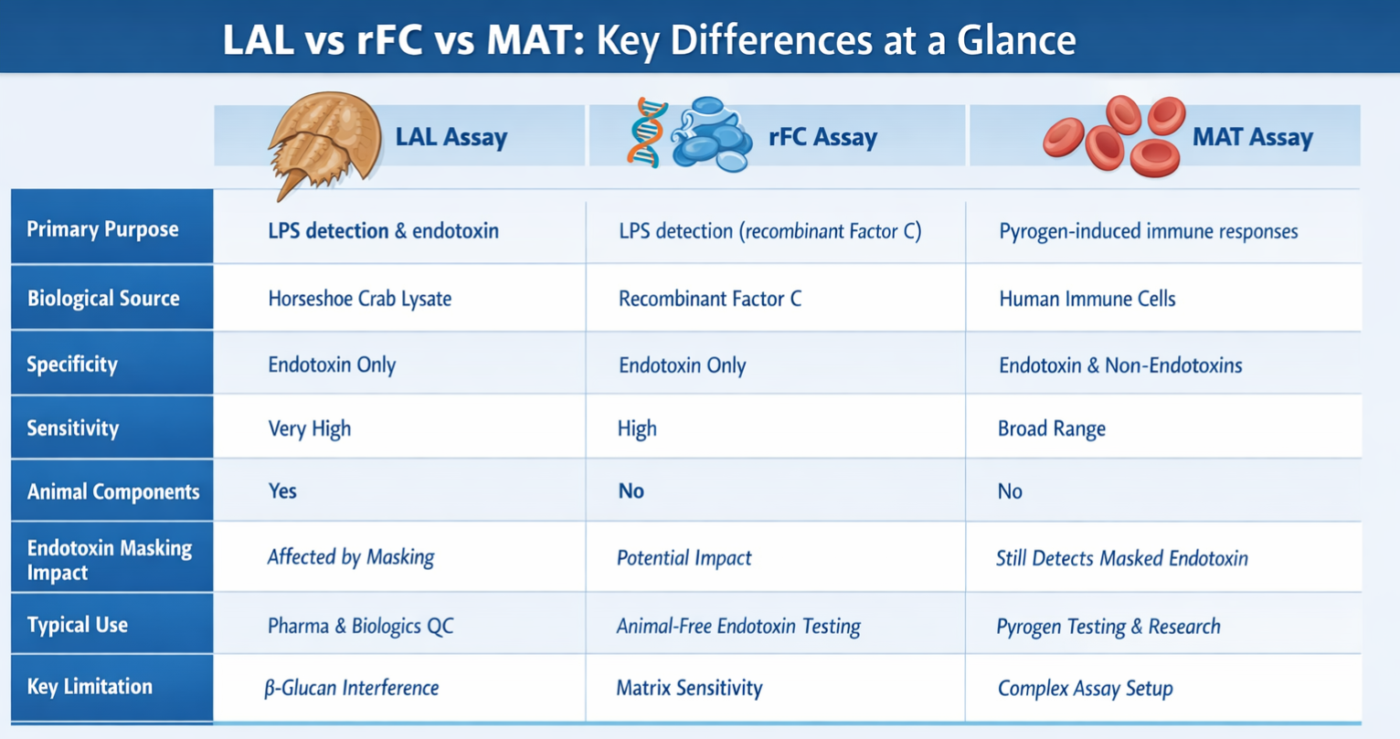 LAL vs rFC vs MAT: Key Differences at a Glance

| | LAL Assay | rFC Assay | MAT Assay |
|---|---|---|---|
| Primary Purpose | LPS detection & endotoxin | LPS detection (recombinant Factor C) | Pyrogen-induced immune responses |
| Biological Source | Horseshoe Crab Lysate | Recombinant Factor C | Human Immune Cells |
| Specificity | Endotoxin Only | Endotoxin Only | Endotoxin & Non-Endotoxins |
| Sensitivity | Very High | High | Broad Range |
| Animal Components | Yes | No | No |
| Endotoxin Masking Impact | Affected by Masking | Potential Impact | Still Detects Masked Endotoxin |
| Typical Use | Pharma & Biologics QC | Animal-Free Endotoxin Testing | Pyrogen Testing & Research |
| Key Limitation | β-Glucan Interference | Matrix Sensitivity | Complex Assay Setup |